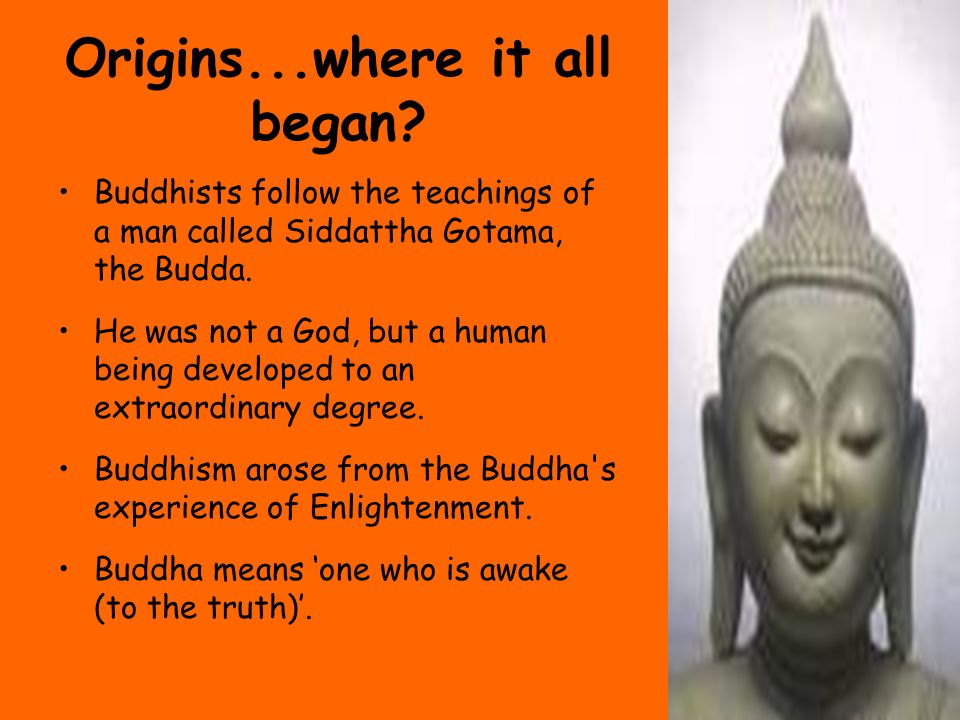 Origins...where it all began?

• Buddhists follow the teachings of a man called Siddattha Gotama, the Budda.

• He was not a God, but a human being developed to an extraordinary degree.

• Buddhism arose from the Buddha's experience of Enlightenment.

• Buddha means 'one who is awake (to the truth)'.